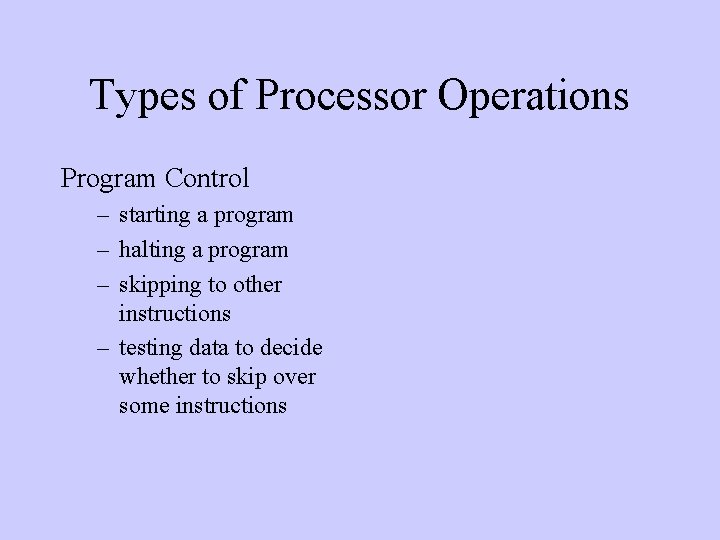 Types of Processor Operations

Program Control

– starting a program
– halting a program
– skipping to other instructions
– testing data to decide whether to skip over some instructions